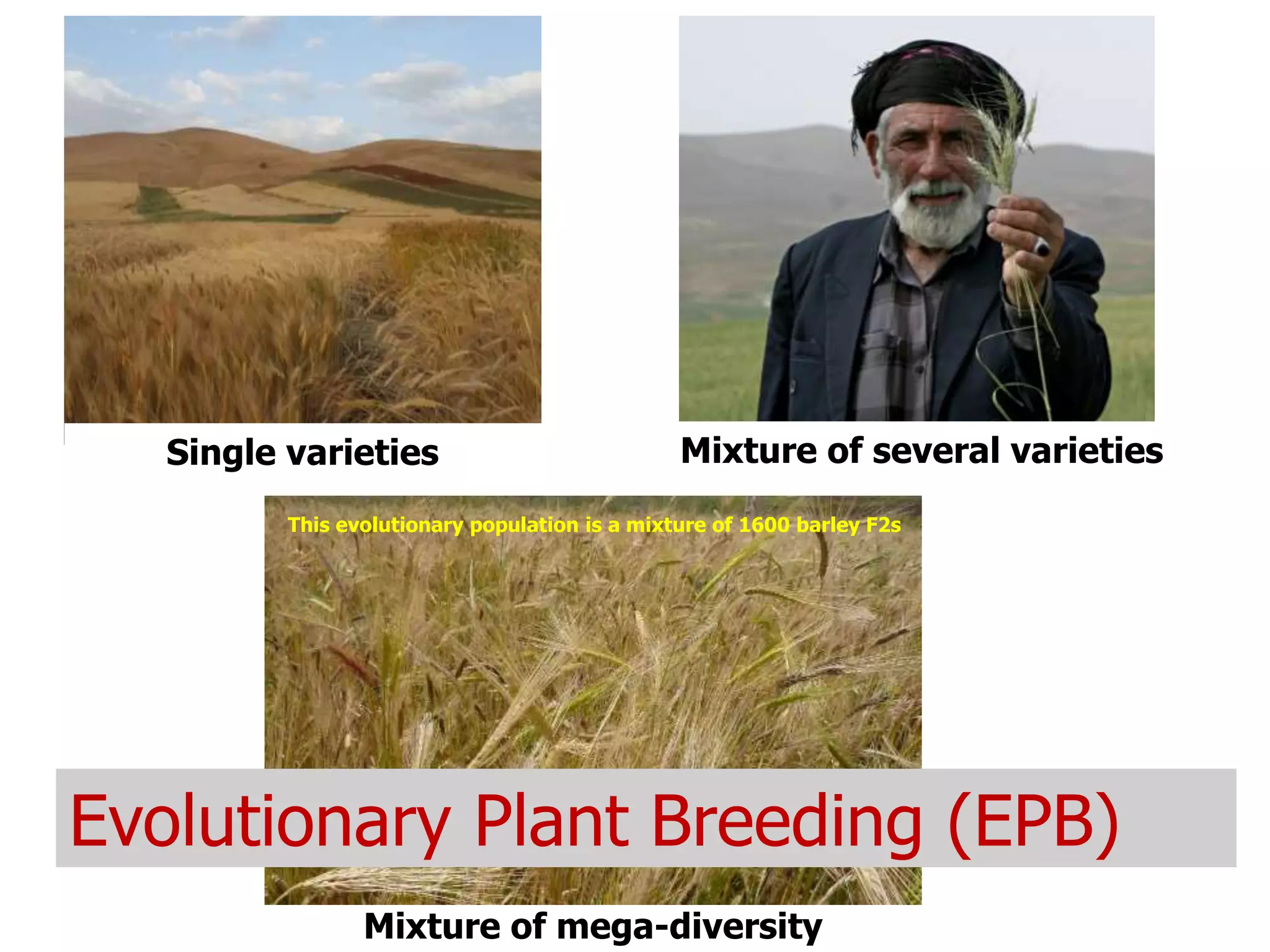 Single varieties

Mixture of several varieties

This evolutionary population is a mixture of 1600 barley F2s

Evolutionary Plant Breeding (EPB)

Mixture of mega-diversity